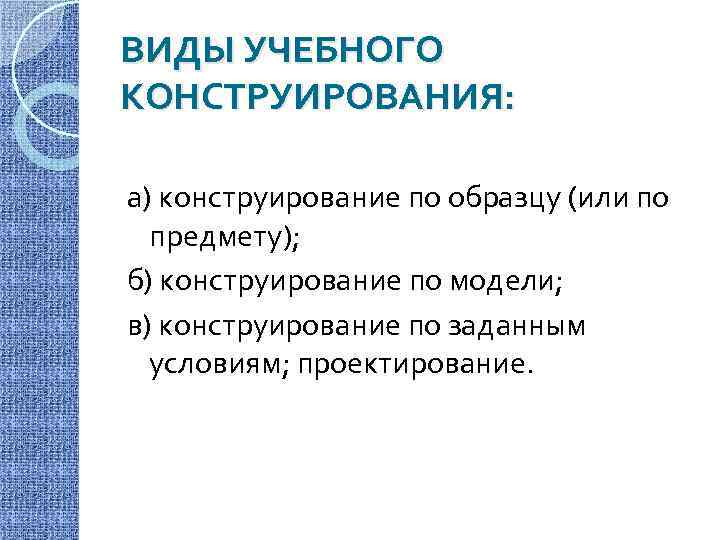 ВИДЫ УЧЕБНОГО КОНСТРУИРОВАНИЯ:

а) конструирование по образцу (или по предмету);

б) конструирование по модели;

в) конструирование по заданным условиям; проектирование.